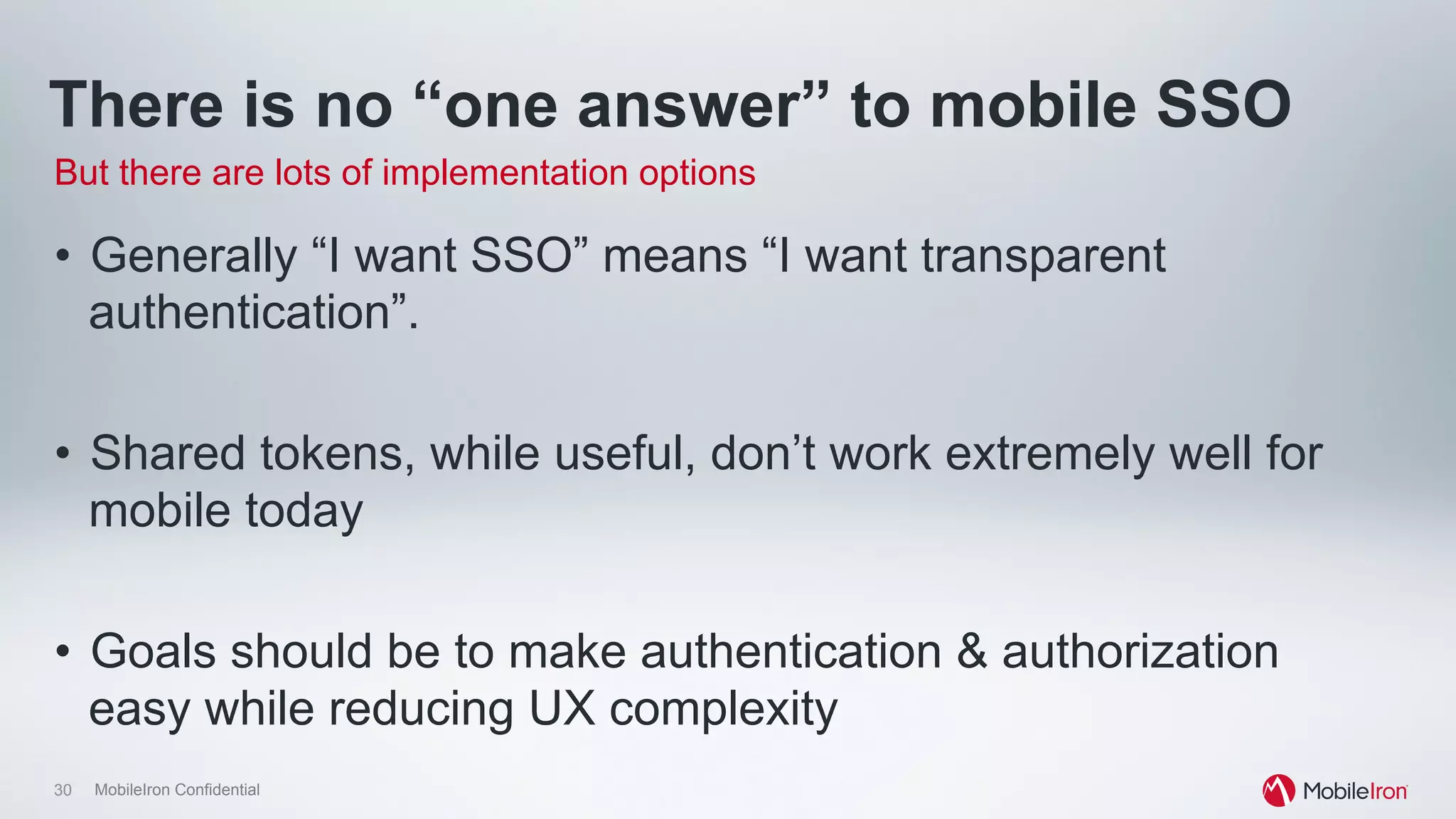 There is no “one answer” to mobile SSO

But there are lots of implementation options

• Generally “I want SSO” means “I want transparent authentication”.

• Shared tokens, while useful, don’t work extremely well for mobile today

• Goals should be to make authentication & authorization easy while reducing UX complexity

30 MobileIron Confidential

MobileIron